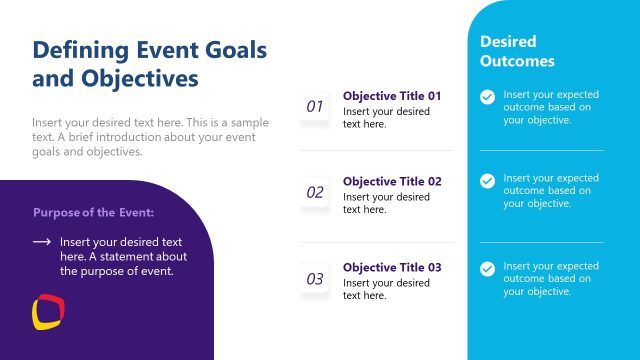 Defining Event Goals and Objectives

Insert your desired text here. This is a sample text. A brief introduction about your event goals and objectives.

Purpose of the Event:

⟶ Insert your desired text here. A statement about the purpose of event.

01 Objective Title 01
Insert your desired text here.

02 Objective Title 02
Insert your desired text here.

03 Objective Title 03
Insert your desired text here.

Desired Outcomes

Insert your expected outcome based on your objective.

Insert your expected outcome based on your objective.

Insert your expected outcome based on your objective.